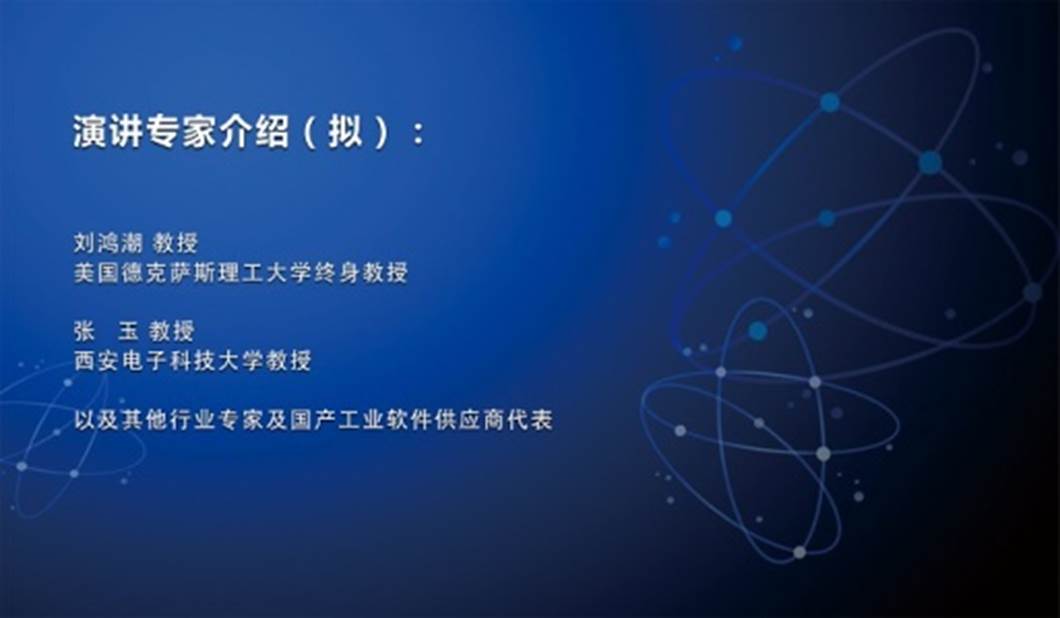 演讲专家介绍（拟）：

刘鸿潮 教授
美国德克萨斯理工大学终身教授

张 玉 教授
西安电子科技大学教授

以及其他行业专家及国产工业软件供应商代表